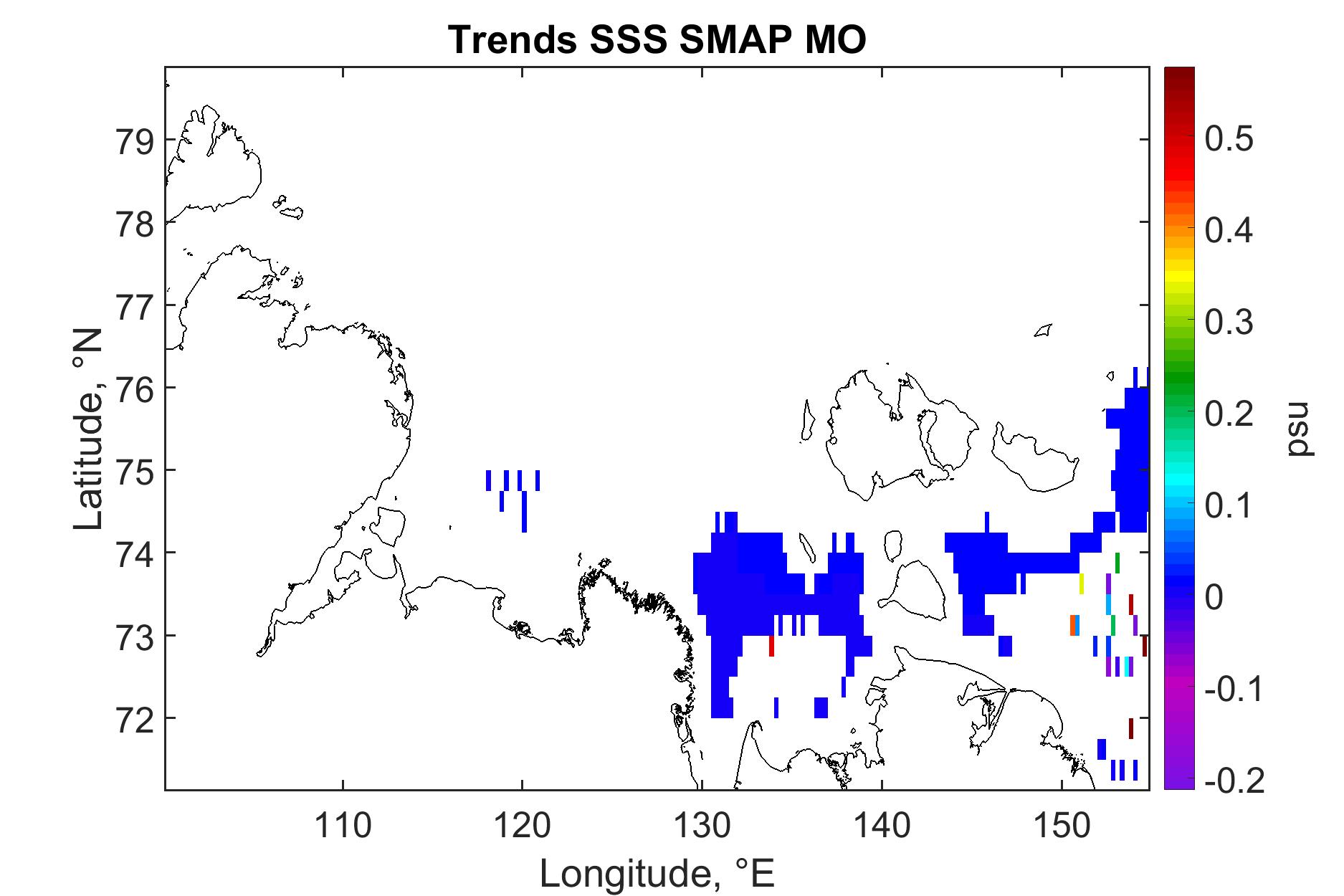 Trends SSS SMAP MO

Latitude, °N

79
78
77
76
75
74
73
72

110 120 130 140 150

Longitude, °E

0.5
0.4
0.3
0.2
0.1
0
-0.1
-0.2

psu